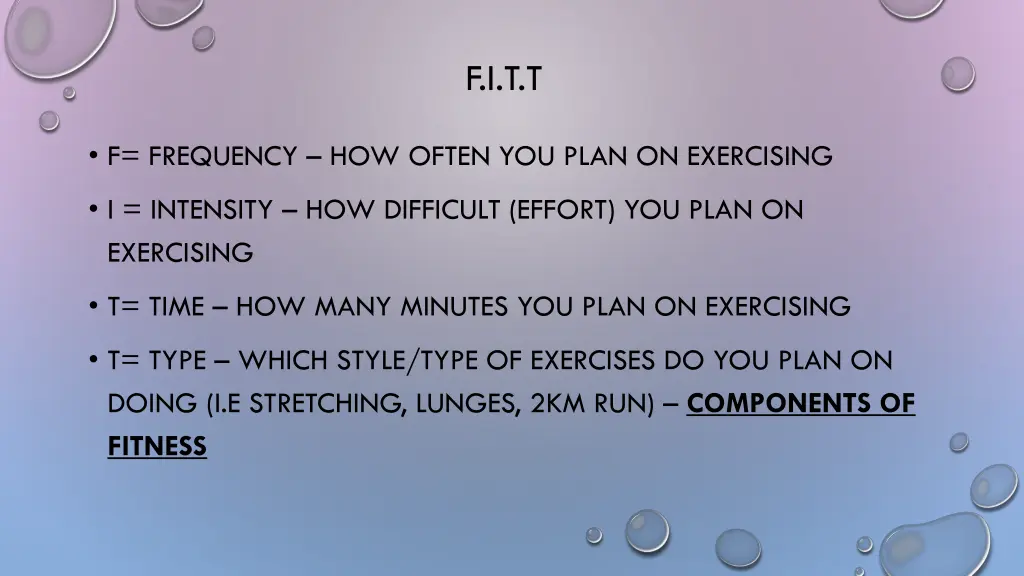 F.I.T.T

• F= FREQUENCY – HOW OFTEN YOU PLAN ON EXERCISING

• I = INTENSITY – HOW DIFFICULT (EFFORT) YOU PLAN ON EXERCISING

• T= TIME – HOW MANY MINUTES YOU PLAN ON EXERCISING

• T= TYPE – WHICH STYLE/TYPE OF EXERCISES DO YOU PLAN ON DOING (I.E STRETCHING, LUNGES, 2KM RUN) – COMPONENTS OF FITNESS